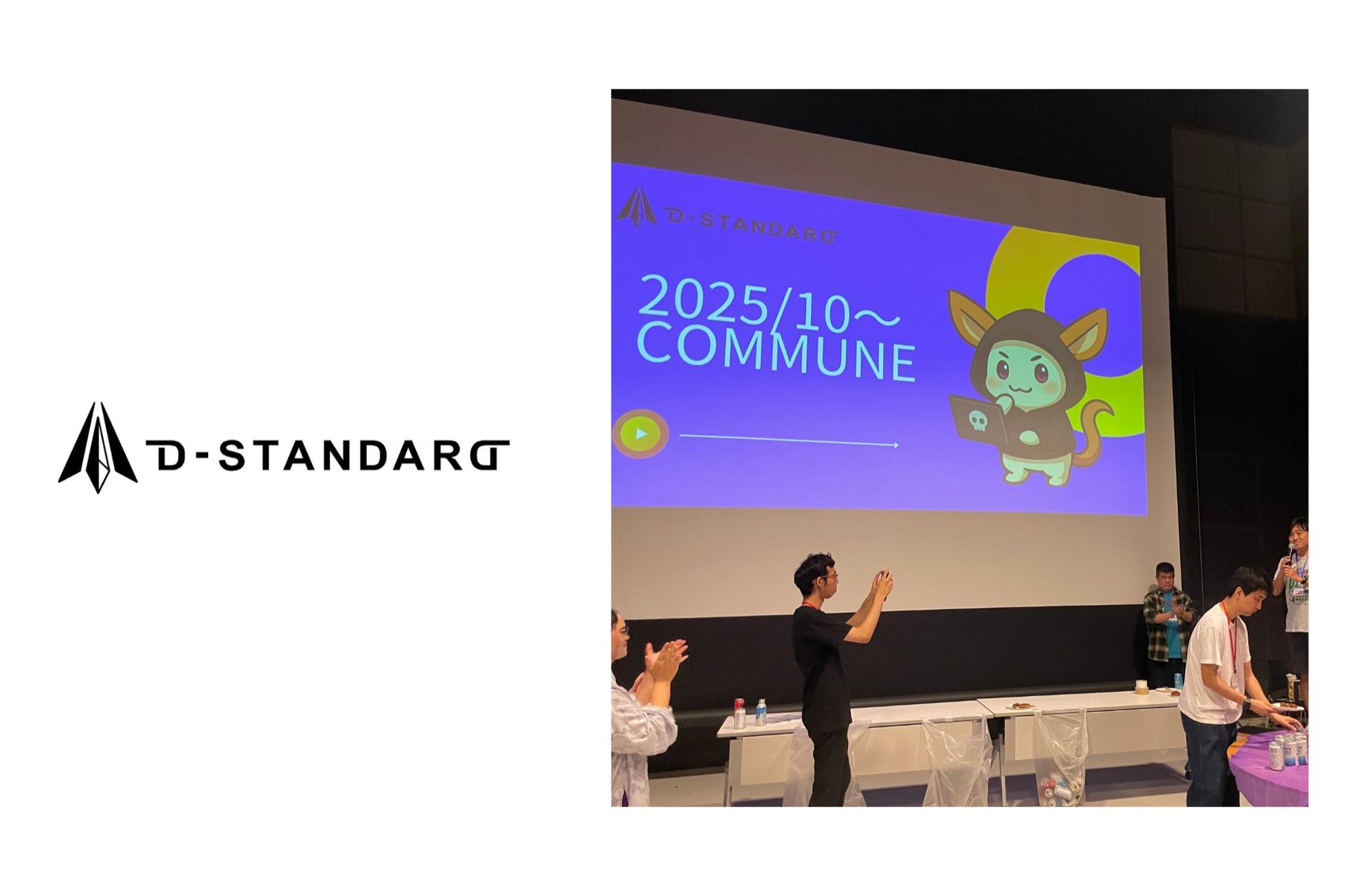 D-STANDARD

D-STANDARD

2025/10～
COMMUNE